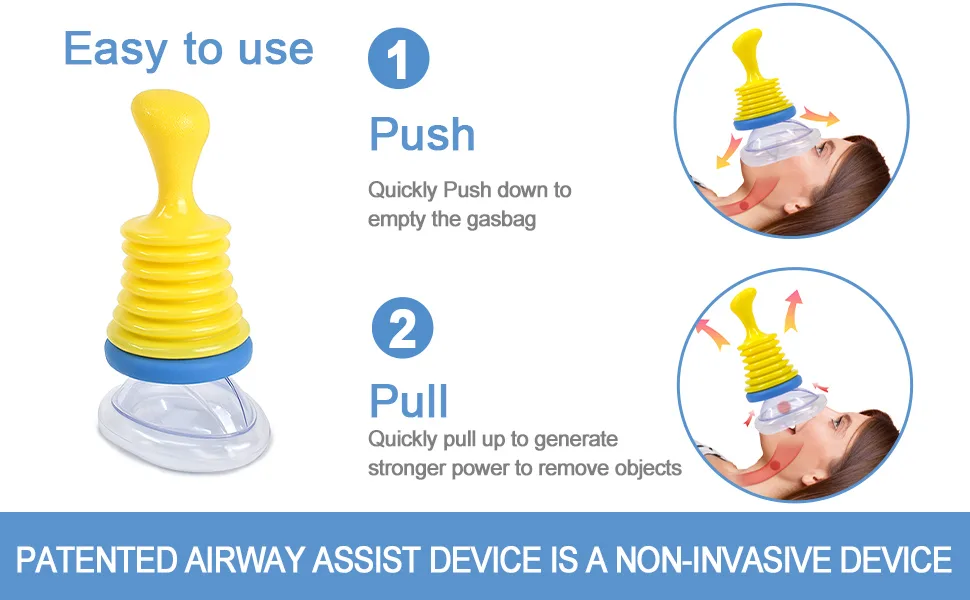 Easy to use

1

Push

Quickly Push down to empty the gasbag

2

Pull

Quickly pull up to generate stronger power to remove objects

PATENTED AIRWAY ASSIST DEVICE IS A NON-INVASIVE DEVICE